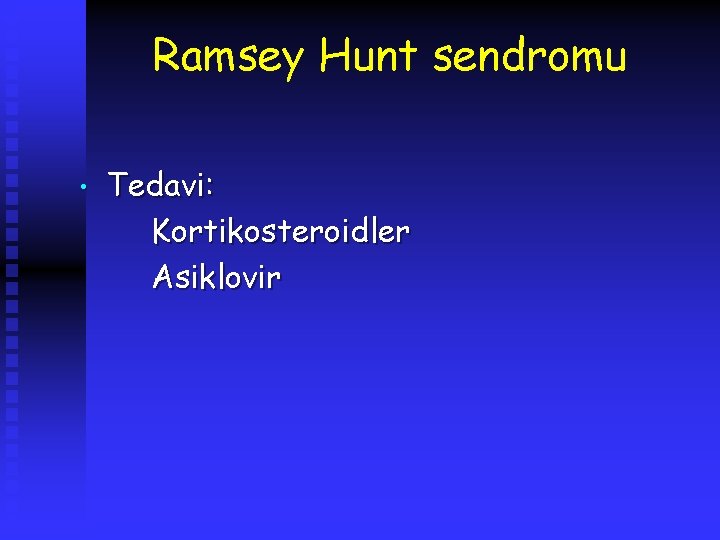 Ramsey Hunt sendromu

• Tedavi:
Kortikosteroidler
Asiklovir